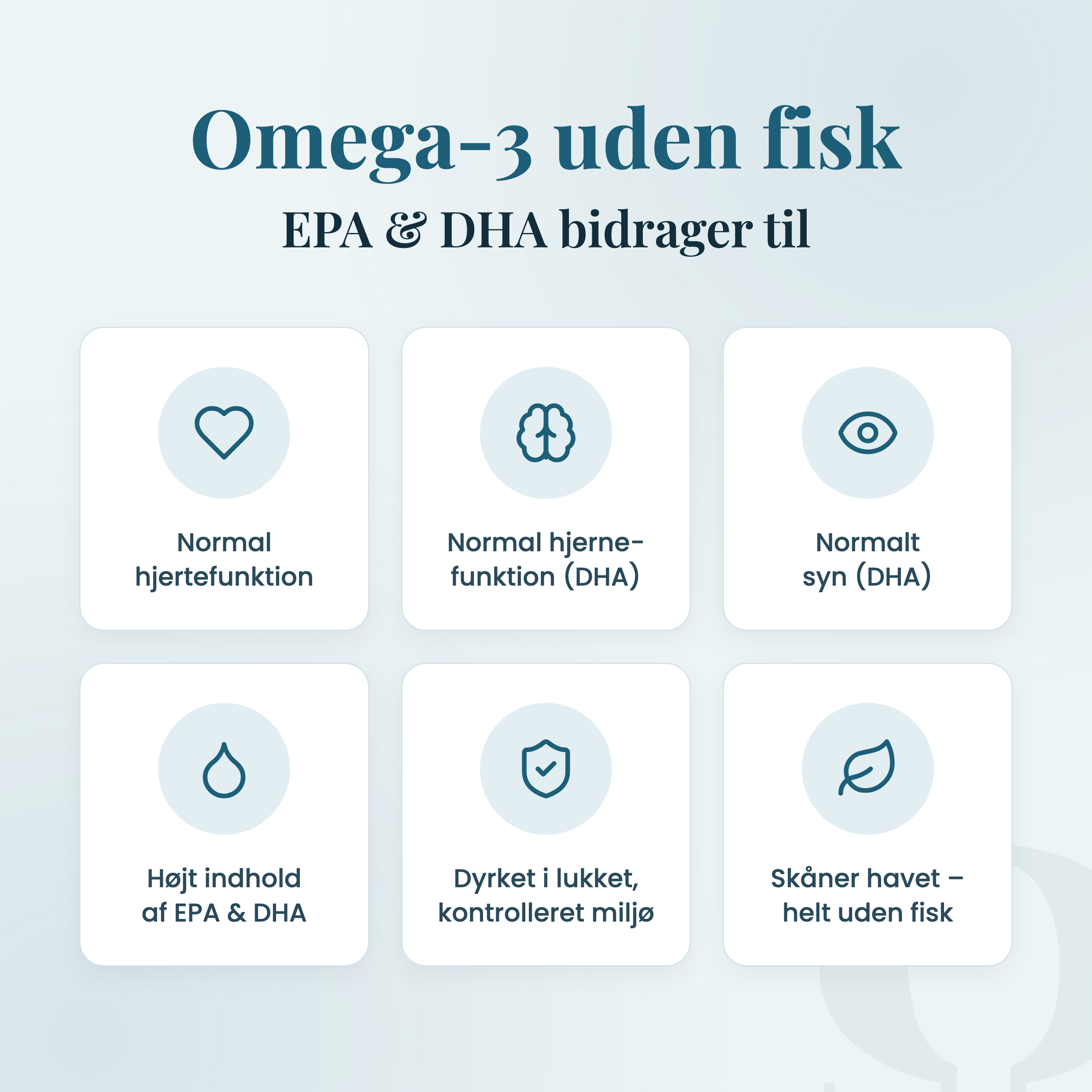 Omega-3 uden fisk
EPA & DHA bidrager til

Normal hjertefunktion

Normal hjernefunktion (DHA)

Normalt syn (DHA)

Højt indhold af EPA & DHA

Dyrket i lukket, kontrolleret miljø

Skåner havet – helt uden fisk